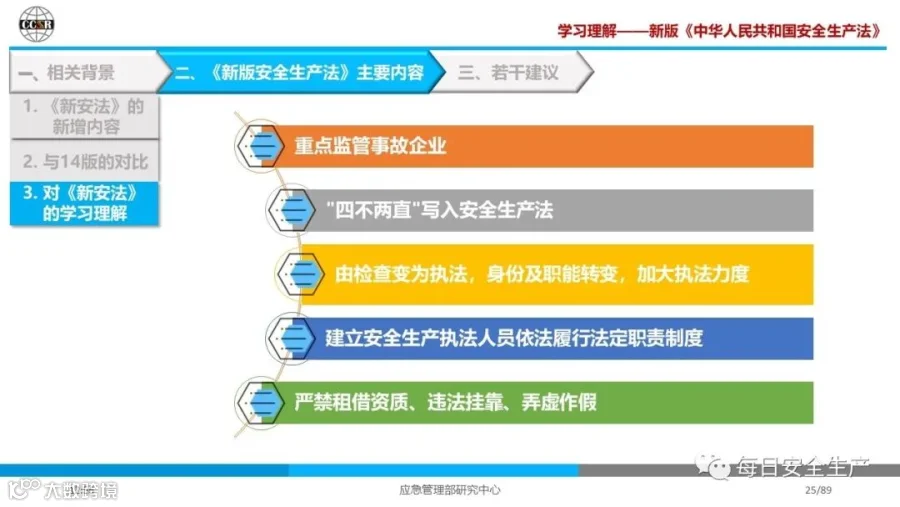 CCSR

学习理解——新版《中华人民共和国安全生产法》

一、相关背景

二、《新版安全生产法》主要内容

三、若干建议

1.《新安法》的新增内容

2. 与14版的对比

3. 对《新安法》的学习理解

重点监管事故企业

"四不两直"写入安全生产法

由检查变为执法，身份及职能转变，加大执法力度

建立安全生产执法人员依法履行法定职责制度

严禁租借资质、违法挂靠、弄虚作假

每日安全生产

大数跨境

应急管理部研究中心

25/89